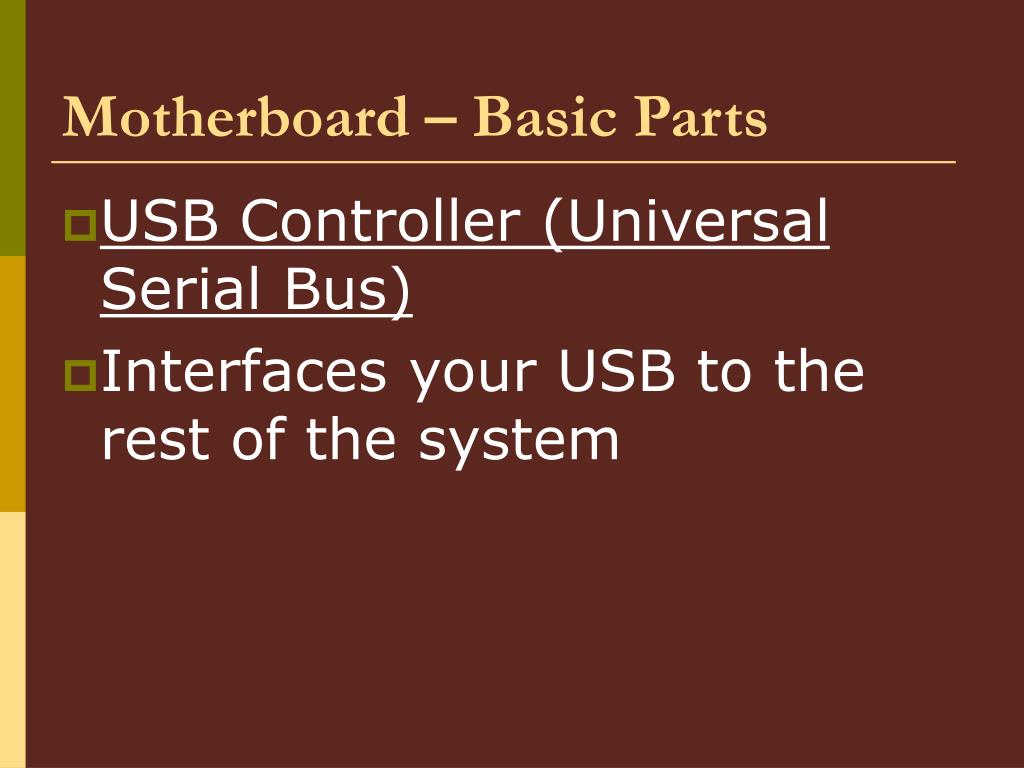 Motherboard – Basic Parts

USB Controller (Universal Serial Bus)

Interfaces your USB to the rest of the system